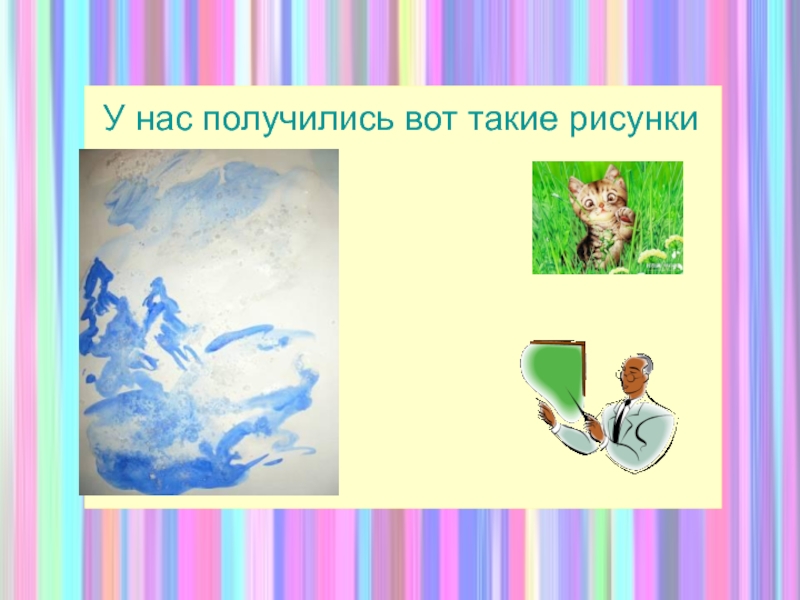 У нас получились вот такие рисунки